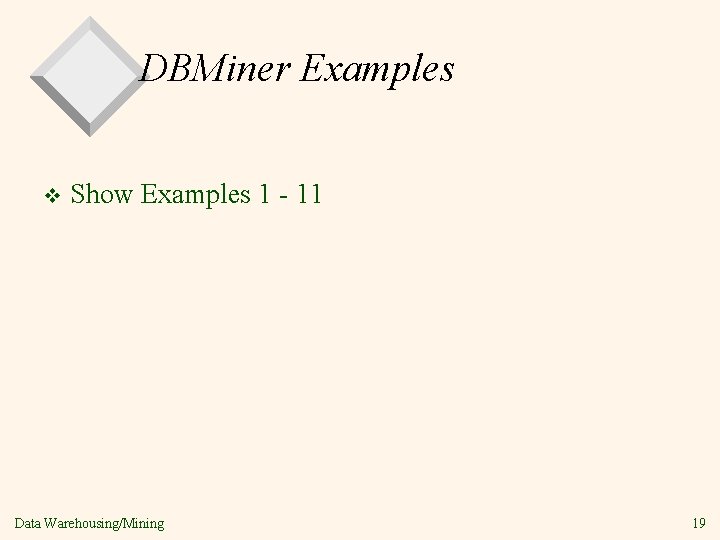 DBMiner Examples

❖ Show Examples 1 - 11

Data Warehousing/Mining

19